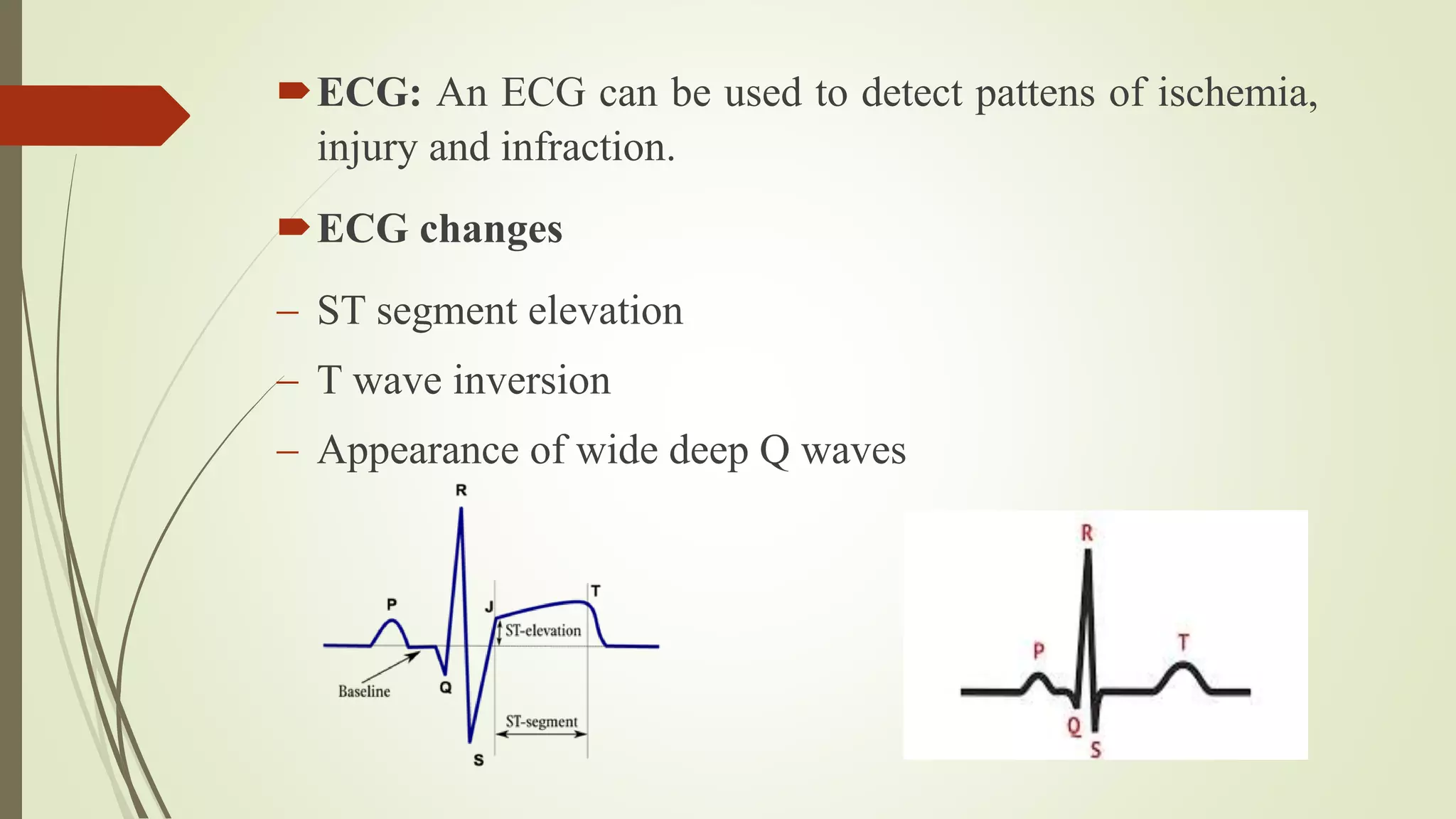 ECG: An ECG can be used to detect pattens of ischemia, injury and infraction.

ECG changes

– ST segment elevation

– T wave inversion

– Appearance of wide deep Q waves

R
P
J
T
ST-elevation
Baseline
Q
ST-segment
S

R
P
T
Q
S